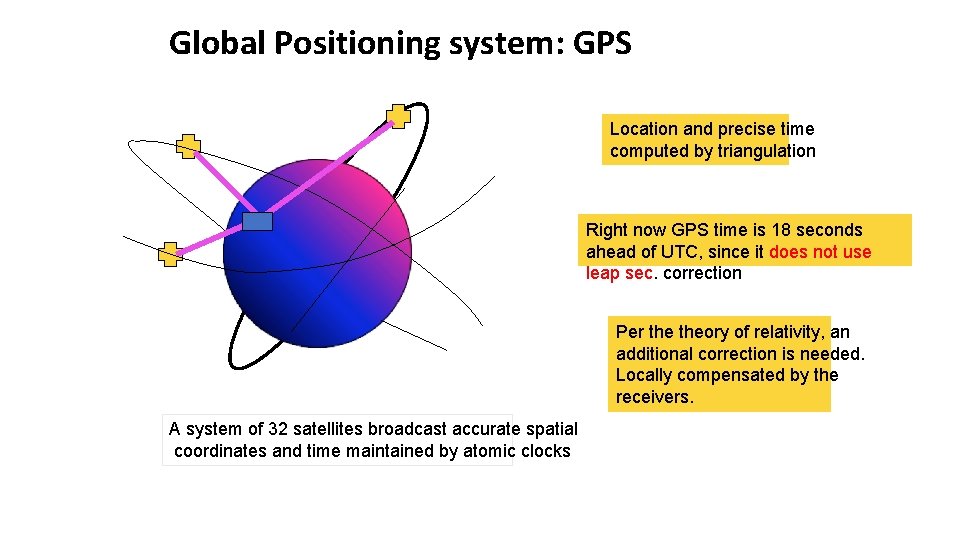 Global Positioning system: GPS

Location and precise time computed by triangulation

Right now GPS time is 18 seconds ahead of UTC, since it does not use leap sec. correction

Per the theory of relativity, an additional correction is needed. Locally compensated by the receivers.

A system of 32 satellites broadcast accurate spatial coordinates and time maintained by atomic clocks